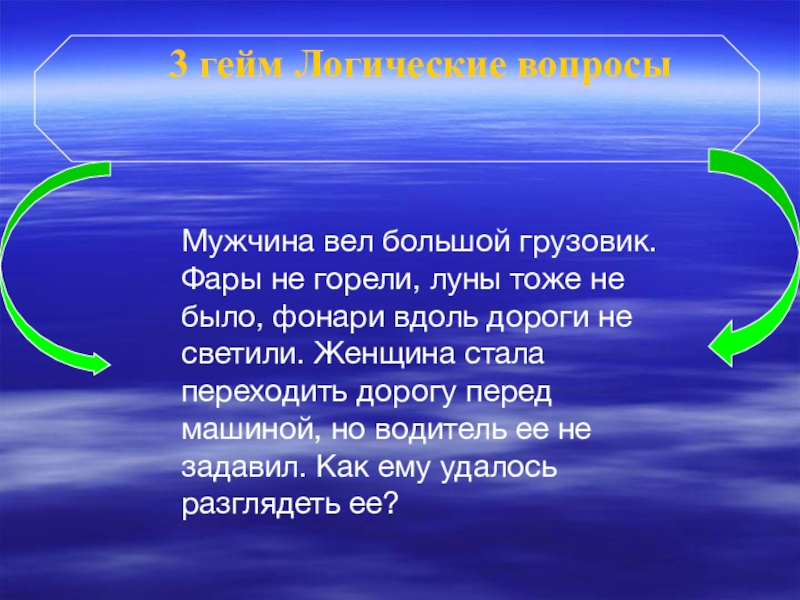 3 гейм Логические вопросы

Мужчина вел большой грузовик. Фары не горели, луны тоже не было, фонари вдоль дороги не светили. Женщина стала переходить дорогу перед машиной, но водитель ее не задавил. Как ему удалось разглядеть ее?